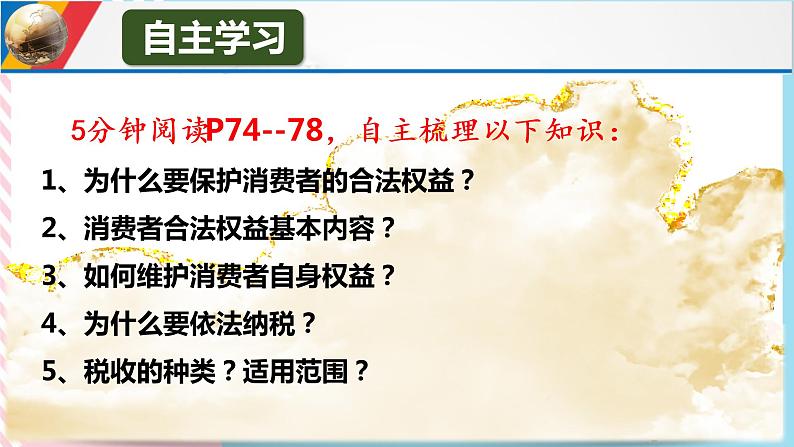 自主学习

5分钟阅读P74--78，自主梳理以下知识：

1、为什么要保护消费者的合法权益？

2、消费者合法权益基本内容？

3、如何维护消费者自身权益？

4、为什么要依法纳税？

5、税收的种类？适用范围？